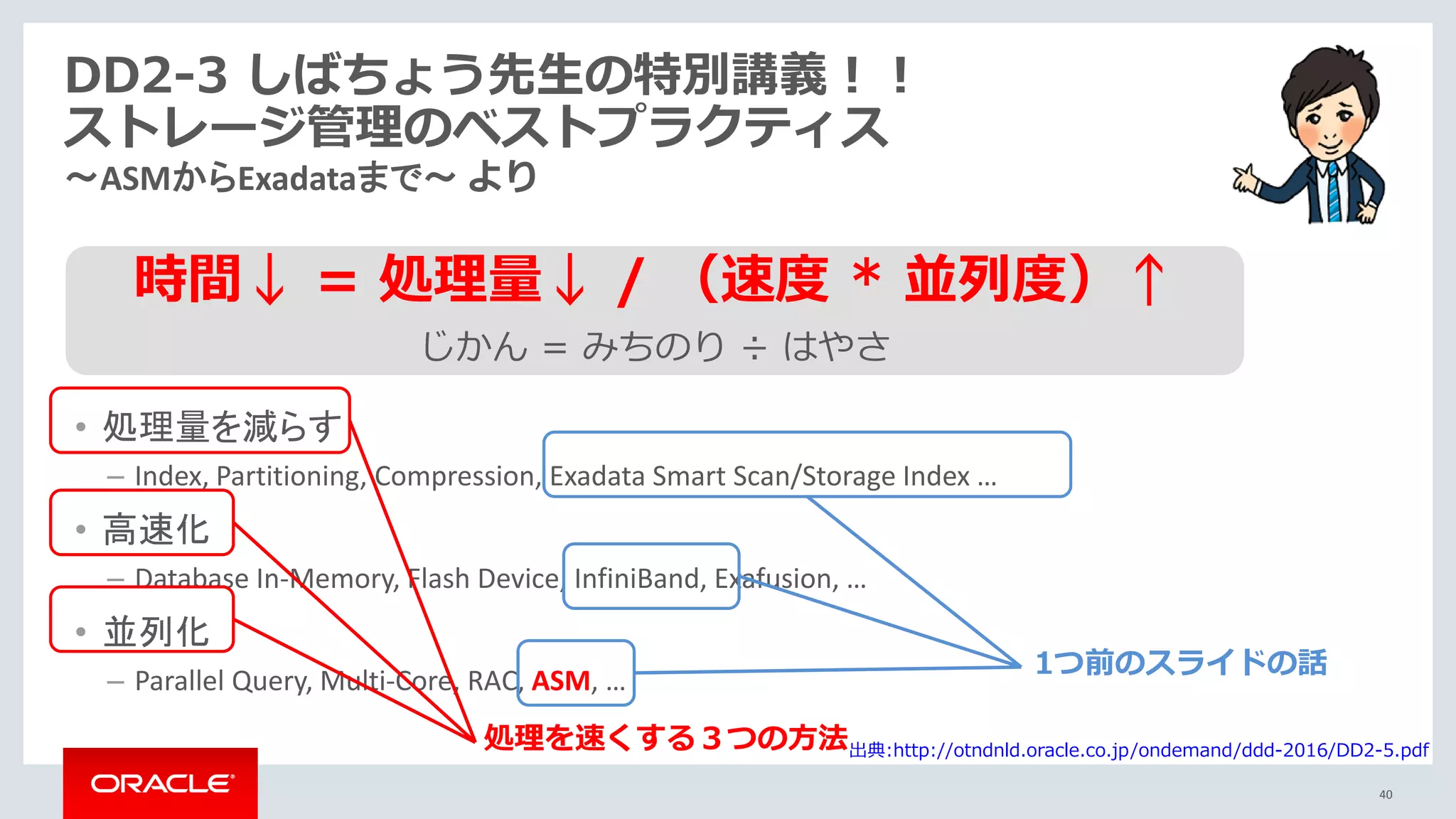 DD2-3 しばちょう先生の特別講義！！
ストレージ管理のベストプラクティス
～ASMからExadataまで～ より

時間↓ = 処理量↓ / （速度 * 並列度）↑
じかん = みちのり ÷ はやさ

• 処理量を減らす
– Index, Partitioning, Compression, Exadata Smart Scan/Storage Index ...

• 高速化
– Database In-Memory, Flash Device, InfiniBand, Exafusion, ...

• 並列化
– Parallel Query, Multi-Core, RAC, ASM, ...

1つ前のスライドの話

処理を速くする３つの方法

出典:http://otndnld.oracle.co.jp/ondemand/ddd-2016/DD2-5.pdf

ORACLE

40